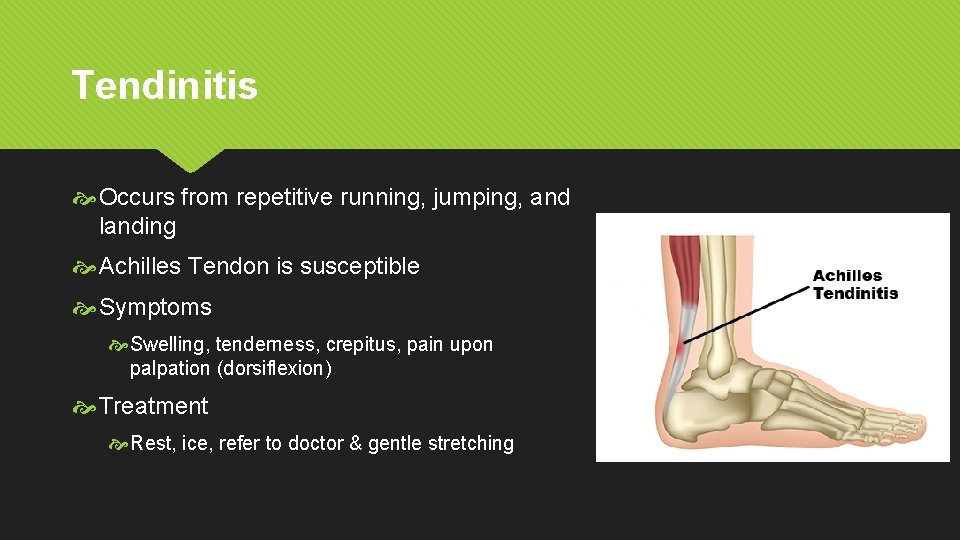 Tendinitis

Occurs from repetitive running, jumping, and landing

Achilles Tendon is susceptible

Symptoms

Swelling, tenderness, crepitus, pain upon palpation (dorsiflexion)

Treatment

Rest, ice, refer to doctor & gentle stretching

Achilles Tendinitis